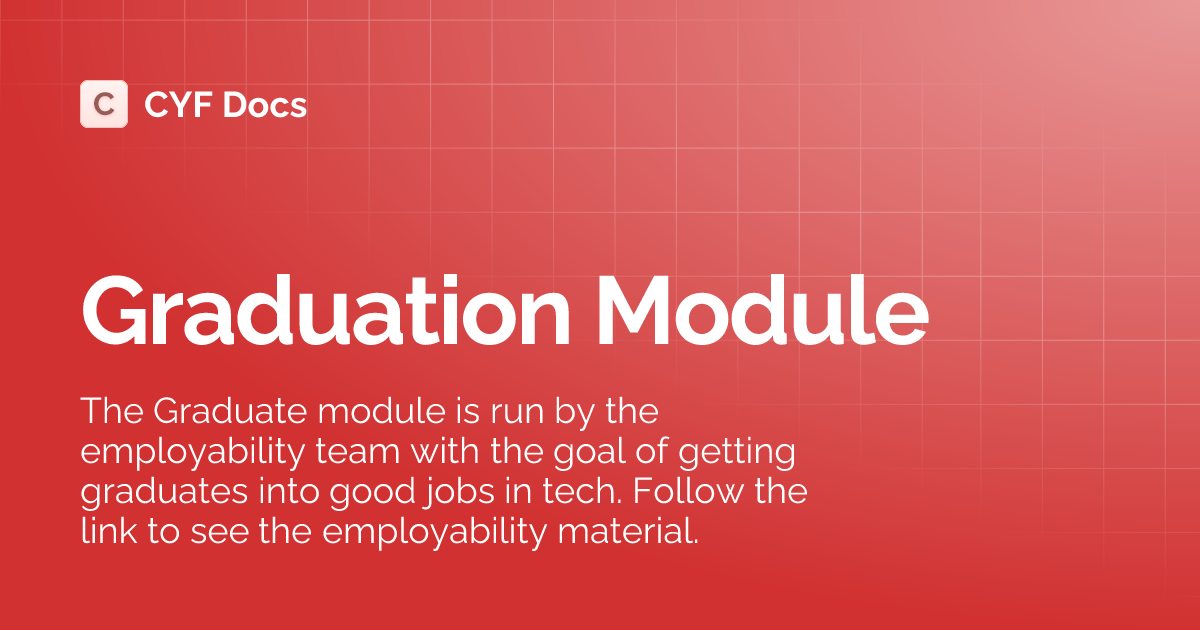 C CYF Docs

Graduation Module

The Graduate module is run by the employability team with the goal of getting graduates into good jobs in tech. Follow the link to see the employability material.